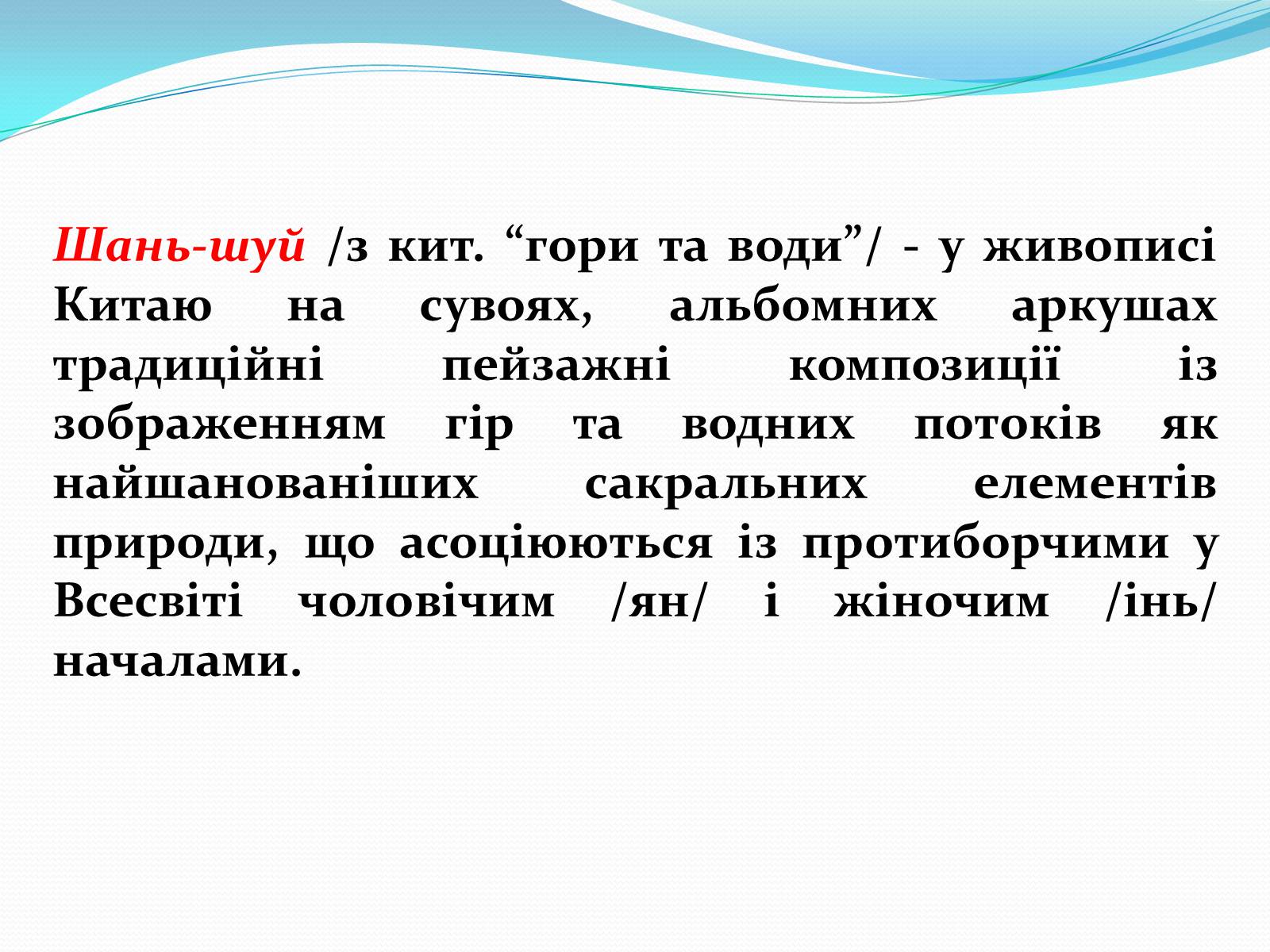 Шань-шуй /з кит. “гори та води”/ - у живописі Китаю на сувоях, альбомних аркушах традиційні пейзажні композиції із зображенням гір та водних потоків як найшанованіших сакральних елементів природи, що асоціюються із протиборчими у Всесвіті чоловічим /ян/ і жіночим /інь/ началами.